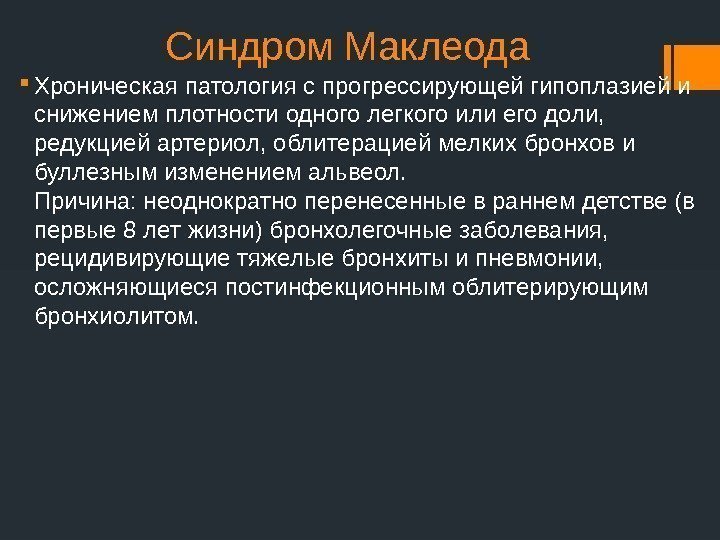 Синдром Маклеода

Хроническая патология с прогрессирующей гипоплазией и снижением плотности одного легкого или его доли, редукцией артериол, облитерацией мелких бронхов и буллезным изменением альвеол.
Причина: неоднократно перенесенные в раннем детстве (в первые 8 лет жизни) бронхолегочные заболевания, рецидивирующие тяжелые бронхиты и пневмонии, осложняющиеся постинфекционным облитерирующим бронхиолитом.